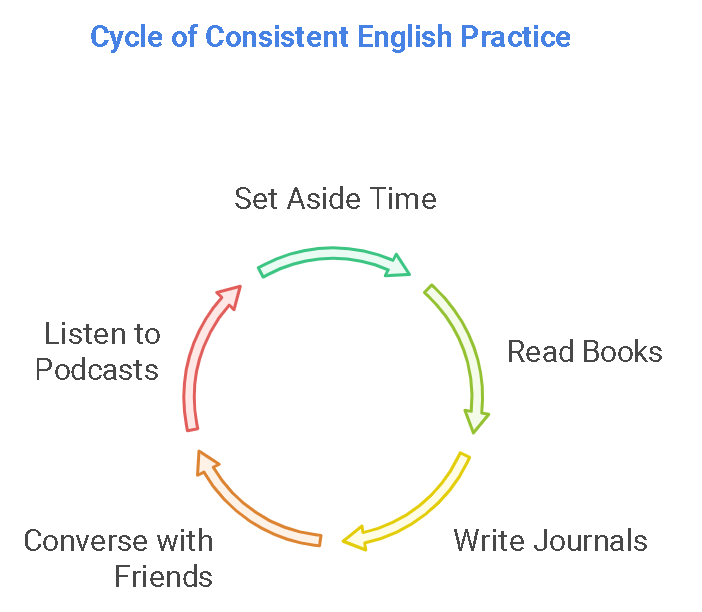 Cycle of Consistent English Practice

Set Aside Time

Read Books

Write Journals

Converse with Friends

Listen to Podcasts